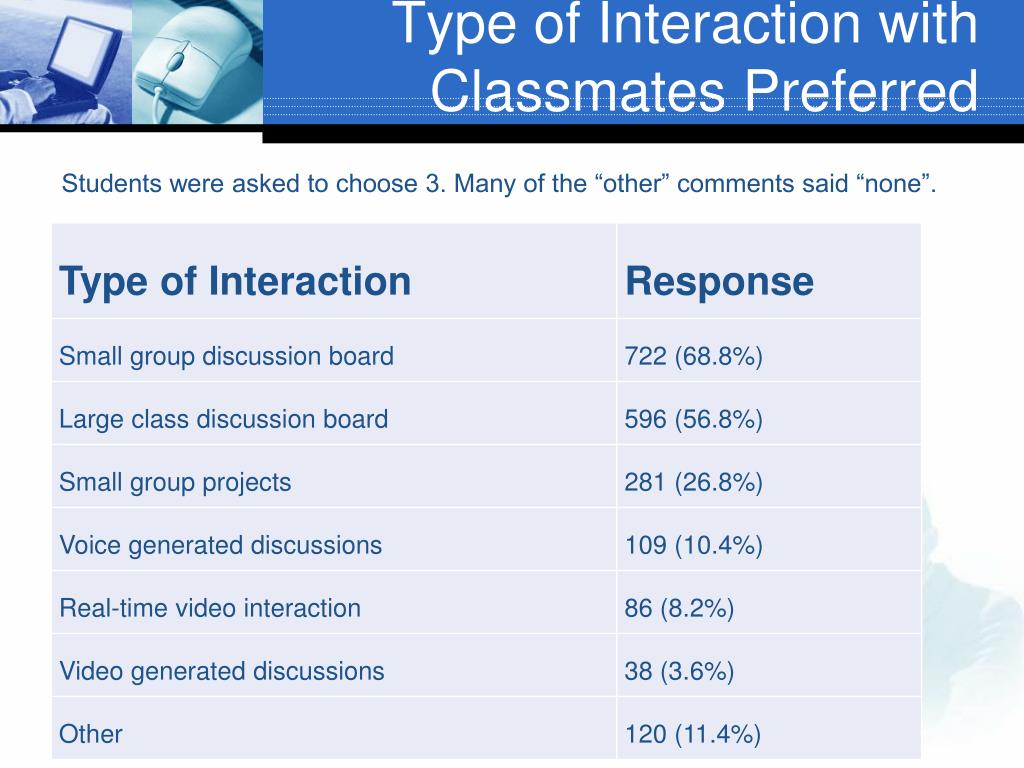 Type of Interaction with Classmates Preferred

Students were asked to choose 3. Many of the “other” comments said “none”.

| Type of Interaction | Response |
|---|---|
| Small group discussion board | 722 (68.8%) |
| Large class discussion board | 596 (56.8%) |
| Small group projects | 281 (26.8%) |
| Voice generated discussions | 109 (10.4%) |
| Real-time video interaction | 86 (8.2%) |
| Video generated discussions | 38 (3.6%) |
| Other | 120 (11.4%) |